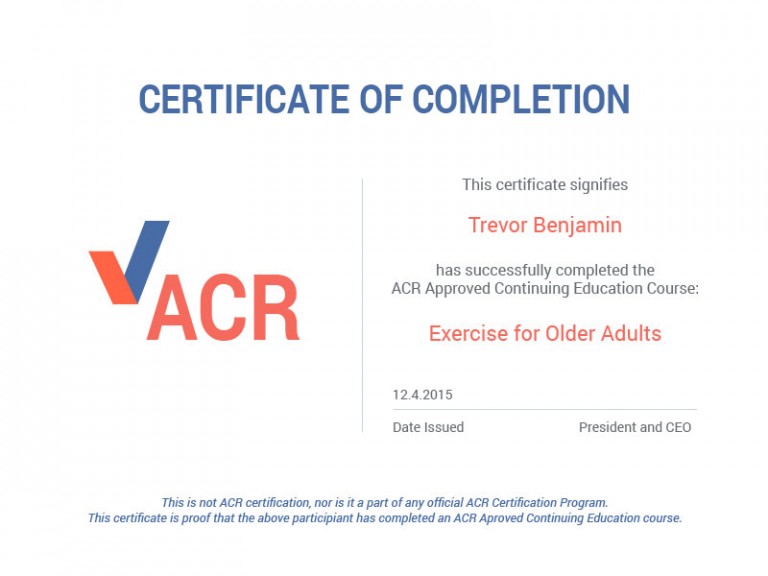 CERTIFICATE OF COMPLETION

ACR

This certificate signifies

Trevor Benjamin

has successfully completed the ACR Approved Continuing Education Course:

Exercise for Older Adults

12.4.2015

Date Issued

President and CEO

This is not ACR certification, nor is it a part of any official ACR Certification Program.
This certificate is proof that the above participiant has completed an ACR Aproved Continuing Education course.